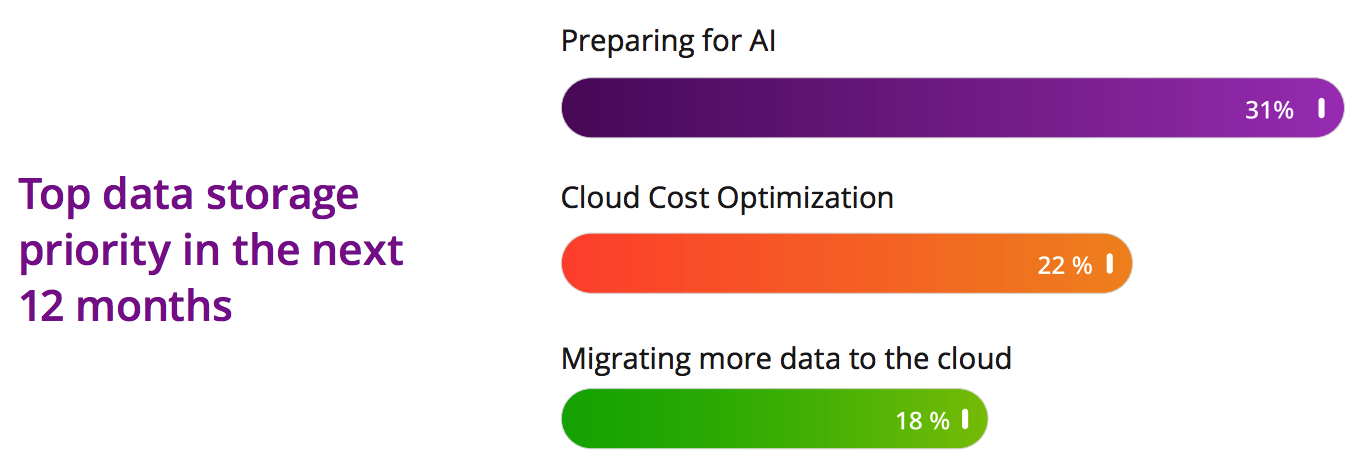 Top data storage priority in the next 12 months

Preparing for AI

31%

Cloud Cost Optimization

22 %

Migrating more data to the cloud

18 %